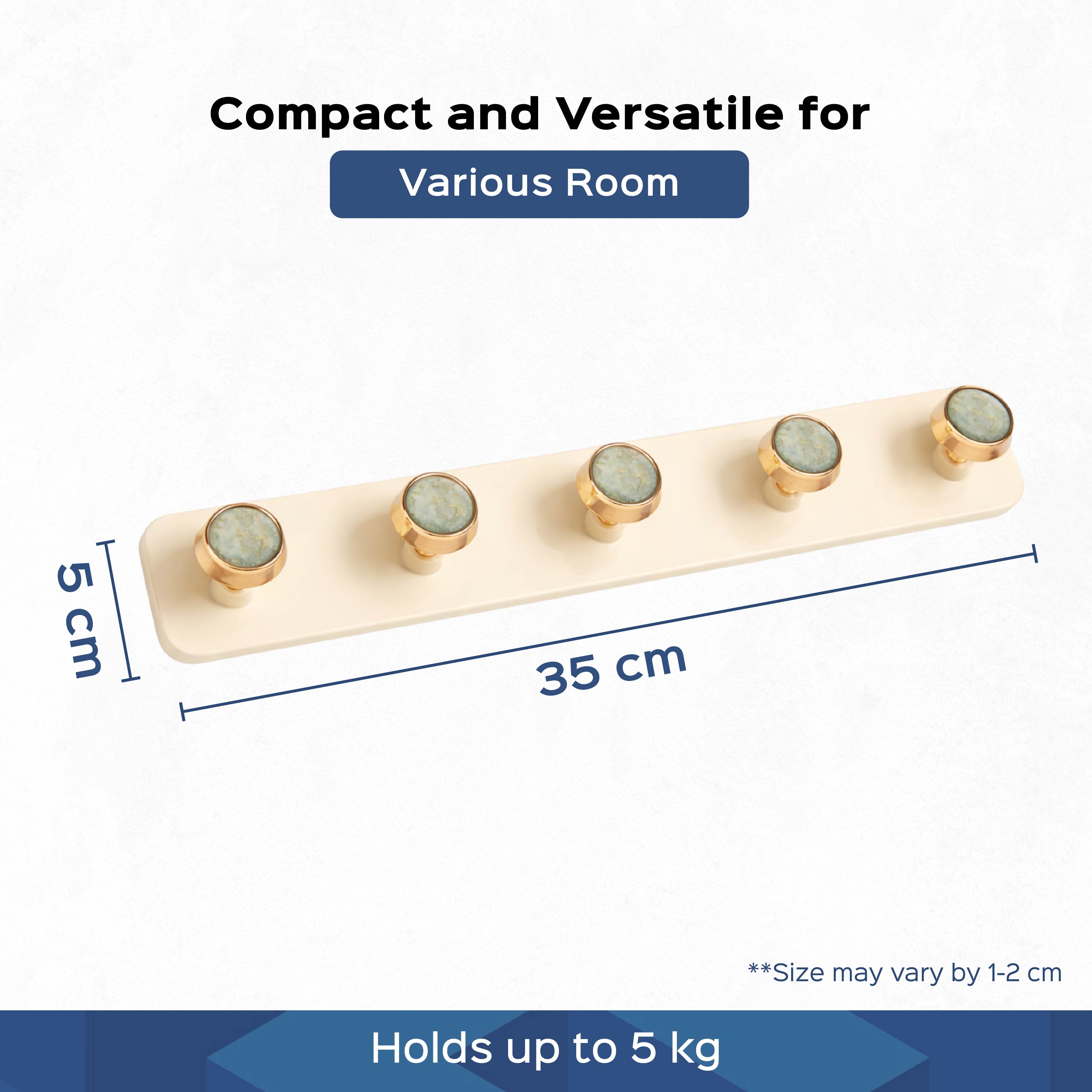 Compact and Versatile for

Various Room

5 cm

35 cm

**Size may vary by 1-2 cm

Holds up to 5 kg